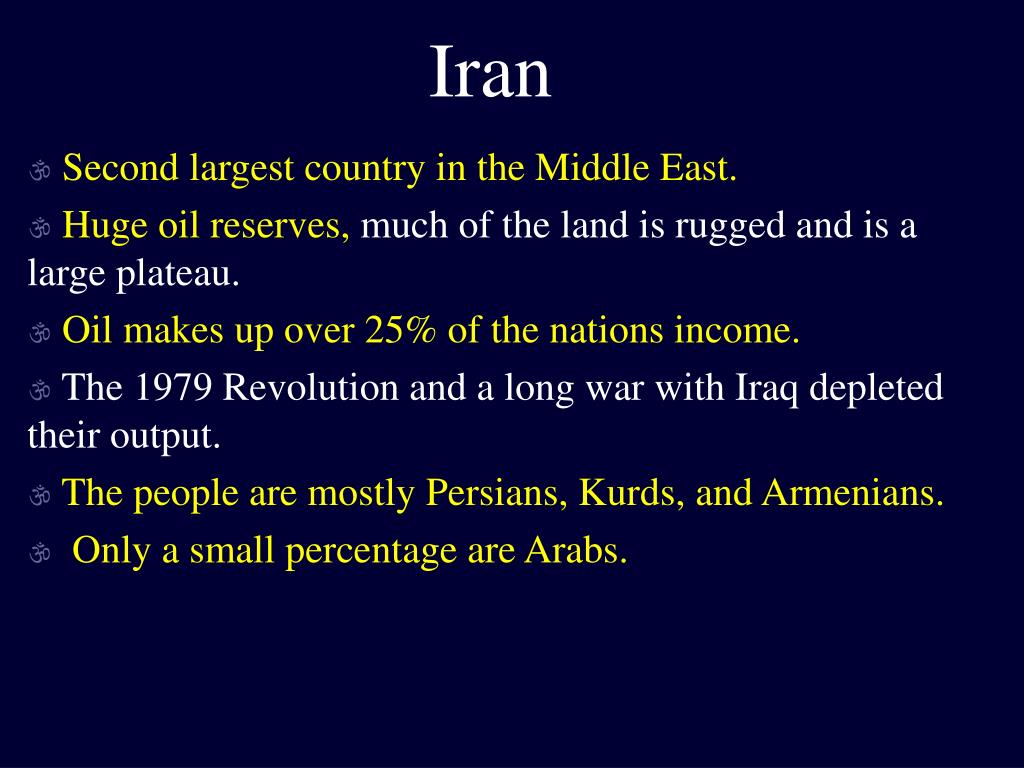 Iran

ॐ Second largest country in the Middle East.

ॐ Huge oil reserves, much of the land is rugged and is a large plateau.

ॐ Oil makes up over 25% of the nations income.

ॐ The 1979 Revolution and a long war with Iraq depleted their output.

ॐ The people are mostly Persians, Kurds, and Armenians.

ॐ Only a small percentage are Arabs.